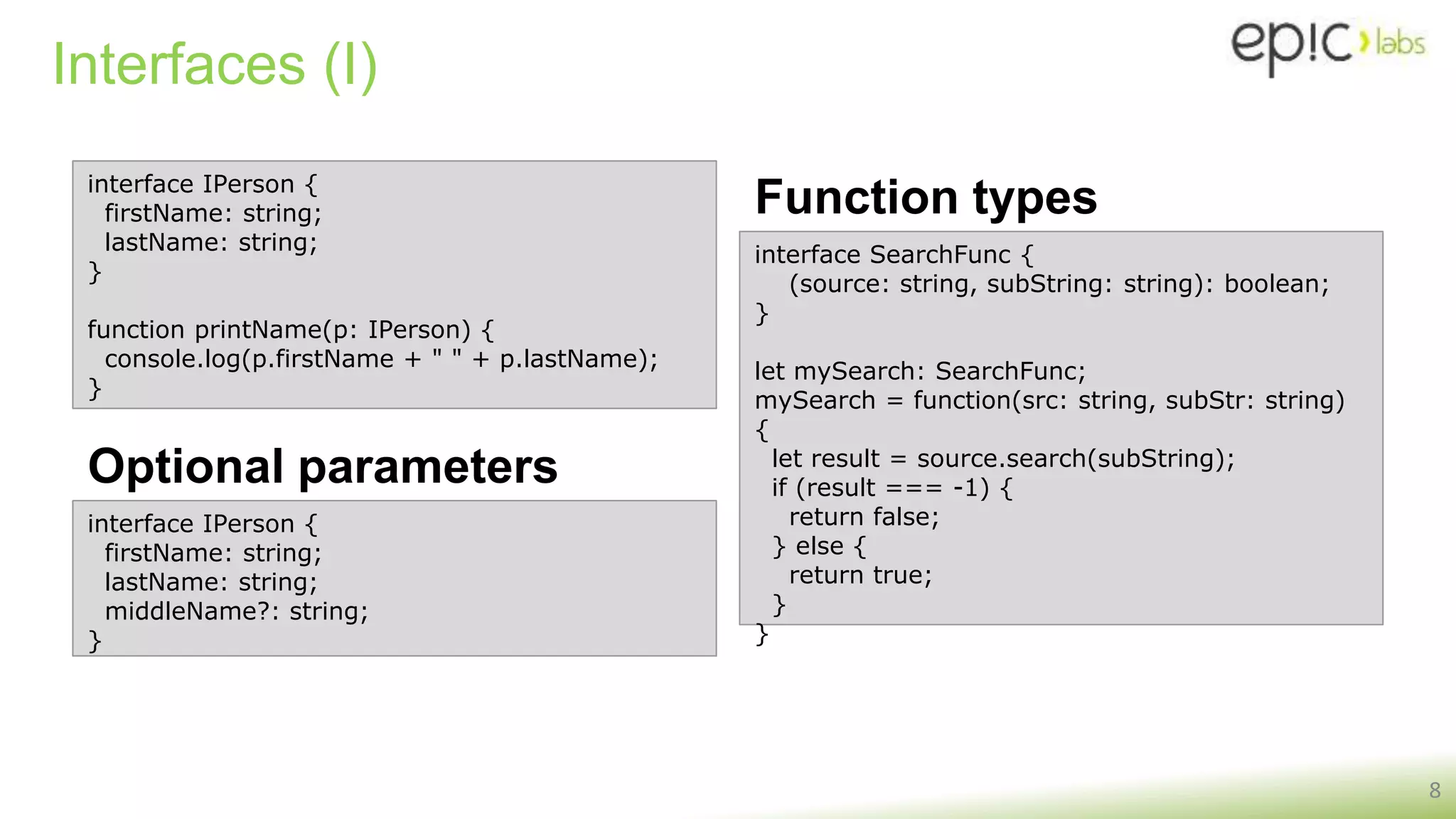 Interfaces (I)

ep!c labs

interface IPerson {
  firstName: string;
  lastName: string;
}

function printName(p: IPerson) {
  console.log(p.firstName + " " + p.lastName);
}

Optional parameters

interface IPerson {
  firstName: string;
  lastName: string;
  middleName?: string;
}

Function types

interface SearchFunc {
    (source: string, subString: string): boolean;
}

let mySearch: SearchFunc;
mySearch = function(src: string, subStr: string)
{
  let result = source.search(subString);
  if (result === -1) {
    return false;
  } else {
    return true;
  }
}

8